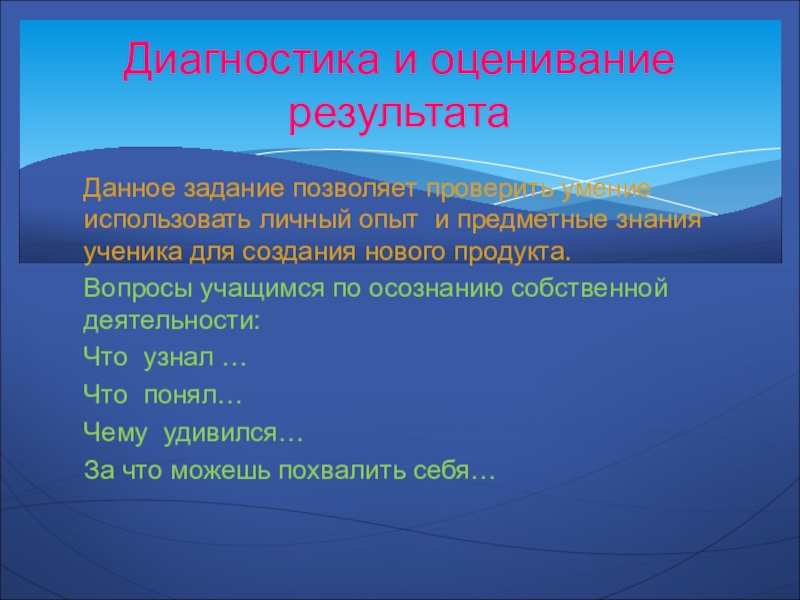 Диагностика и оценивание результата

Данное задание позволяет проверить умение использовать личный опыт и предметные знания ученика для создания нового продукта.

Вопросы учащимся по осознанию собственной деятельности:

Что узнал …

Что понял…

Чему удивился…

За что можешь похвалить себя…